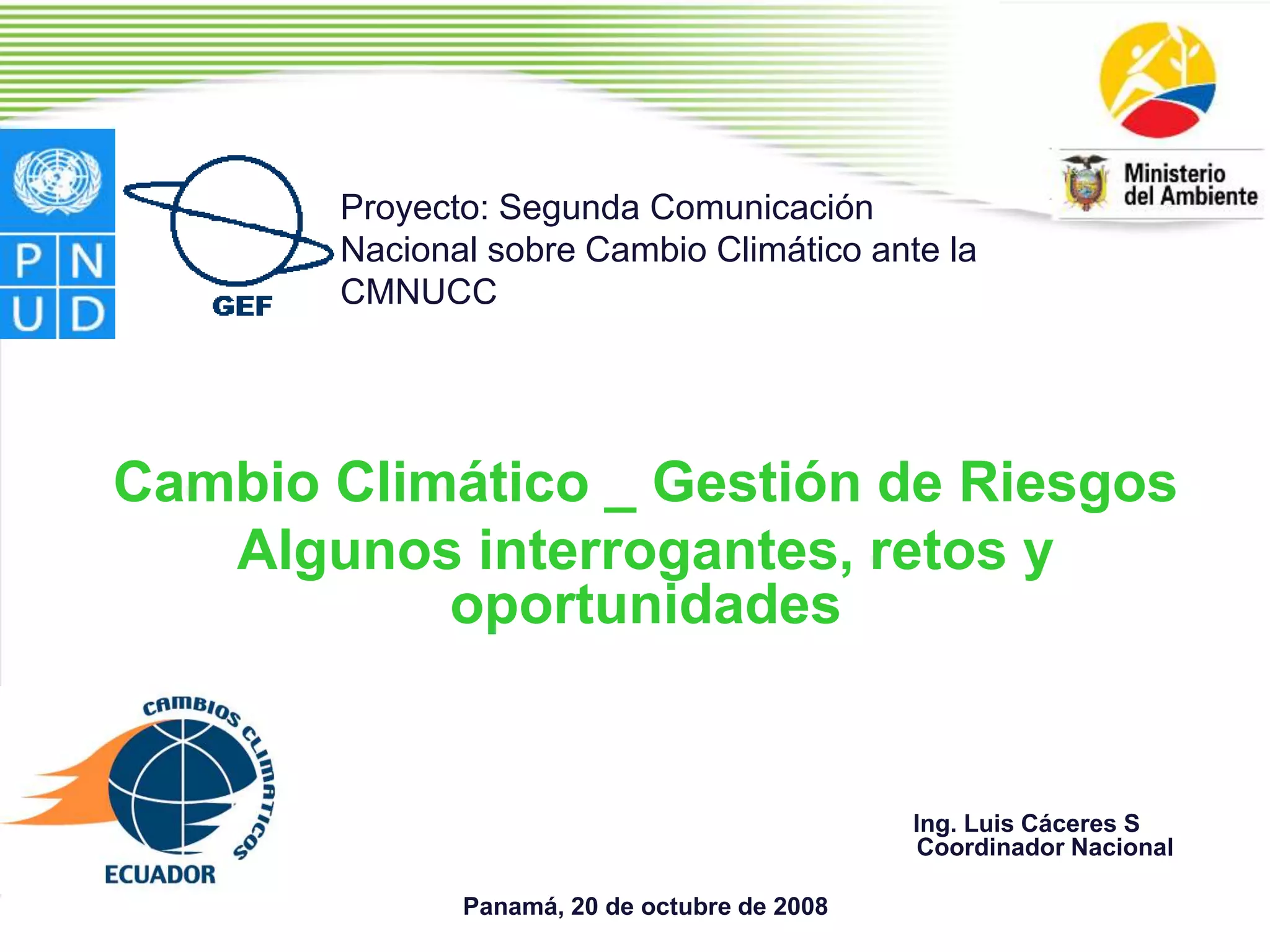 P N
U D

GEF

Proyecto: Segunda Comunicación Nacional sobre Cambio Climático ante la CMNUCC

Ministerio del Ambiente

Cambio Climático _ Gestión de Riesgos
Algunos interrogantes, retos y oportunidades

CAMBIOS CLIMATICOS
ECUADOR

Ing. Luis Cáceres S
Coordinador Nacional

Panamá, 20 de octubre de 2008